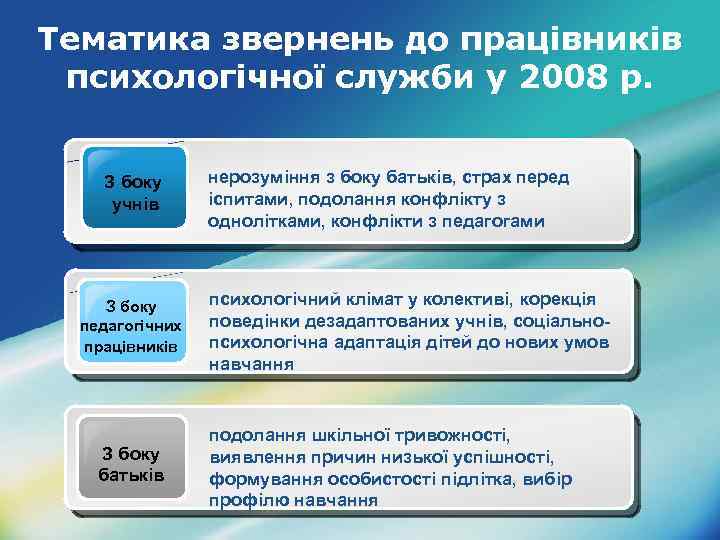 Тематика звернень до працівників психологічної служби у 2008 р.

З боку учнів

нерозуміння з боку батьків, страх перед іспитами, подолання конфлікту з однолітками, конфлікти з педагогами

З боку педагогічних працівників

психологічний клімат у колективі, корекція поведінки дезадаптованих учнів, соціально-психологічна адаптація дітей до нових умов навчання

З боку батьків

подолання шкільної тривожності, виявлення причин низької успішності, формування особистості підлітка, вибір профілю навчання